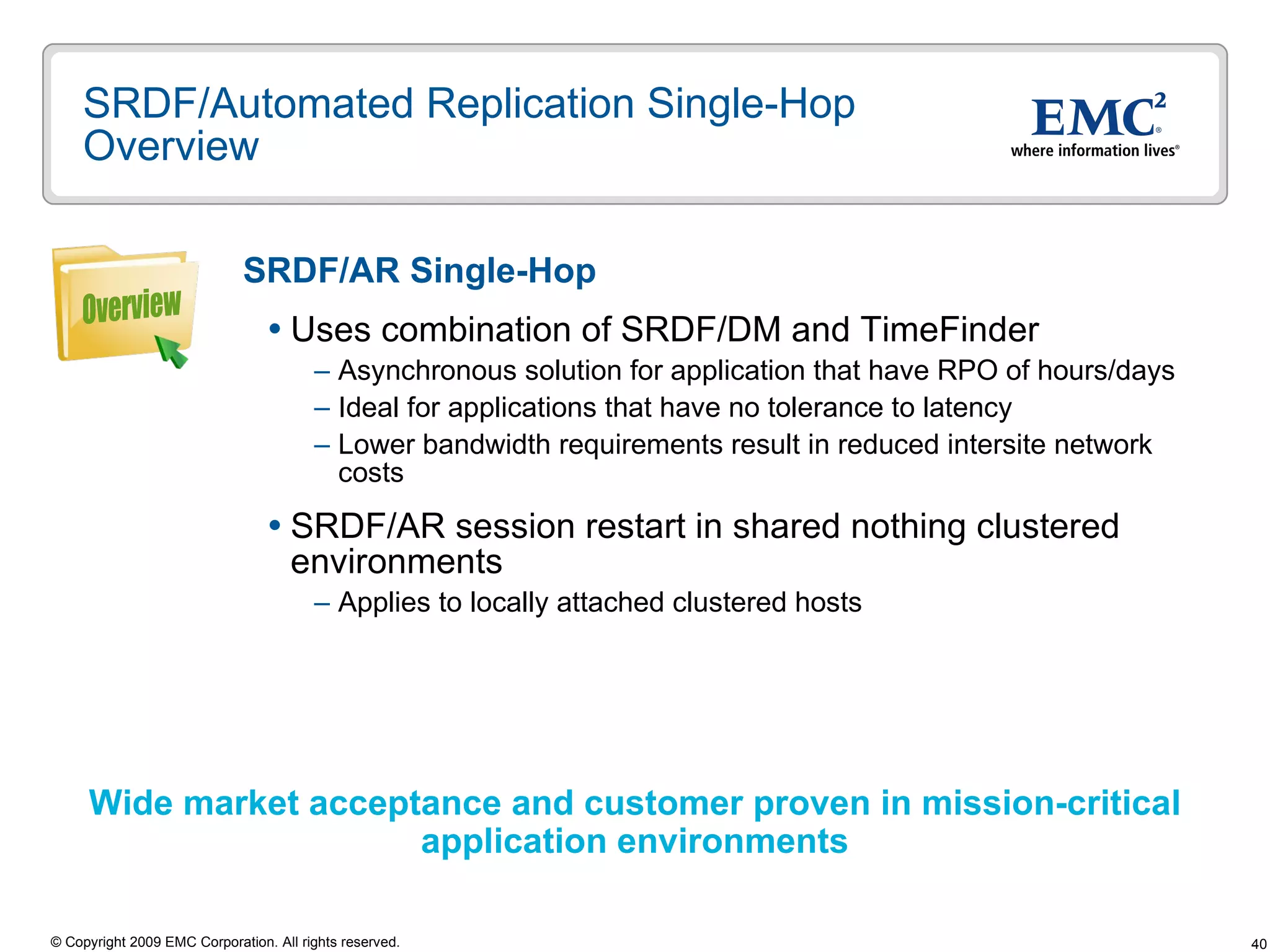 SRDF/Automated Replication Single-Hop Overview

EMC²
where information lives®

Overview

SRDF/AR Single-Hop

• Uses combination of SRDF/DM and TimeFinder
– Asynchronous solution for application that have RPO of hours/days
– Ideal for applications that have no tolerance to latency
– Lower bandwidth requirements result in reduced intersite network costs

• SRDF/AR session restart in shared nothing clustered environments
– Applies to locally attached clustered hosts

Wide market acceptance and customer proven in mission-critical application environments

© Copyright 2009 EMC Corporation. All rights reserved.

40